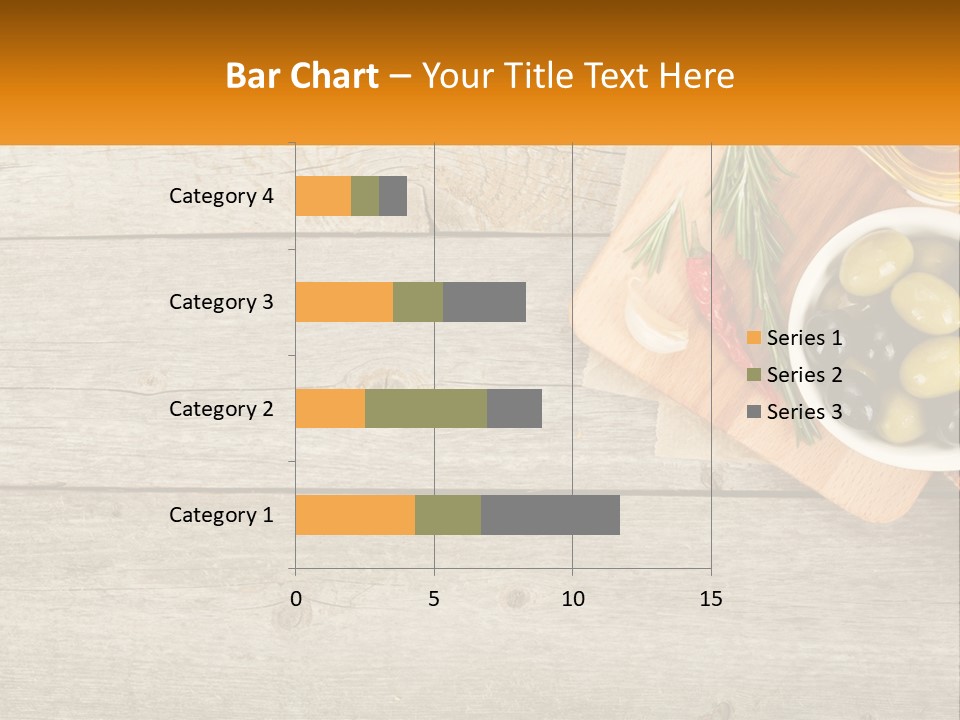 Bar Chart – Your Title Text Here

Category 4
Category 3
Category 2
Category 1

0
5
10
15

Series 1
Series 2
Series 3